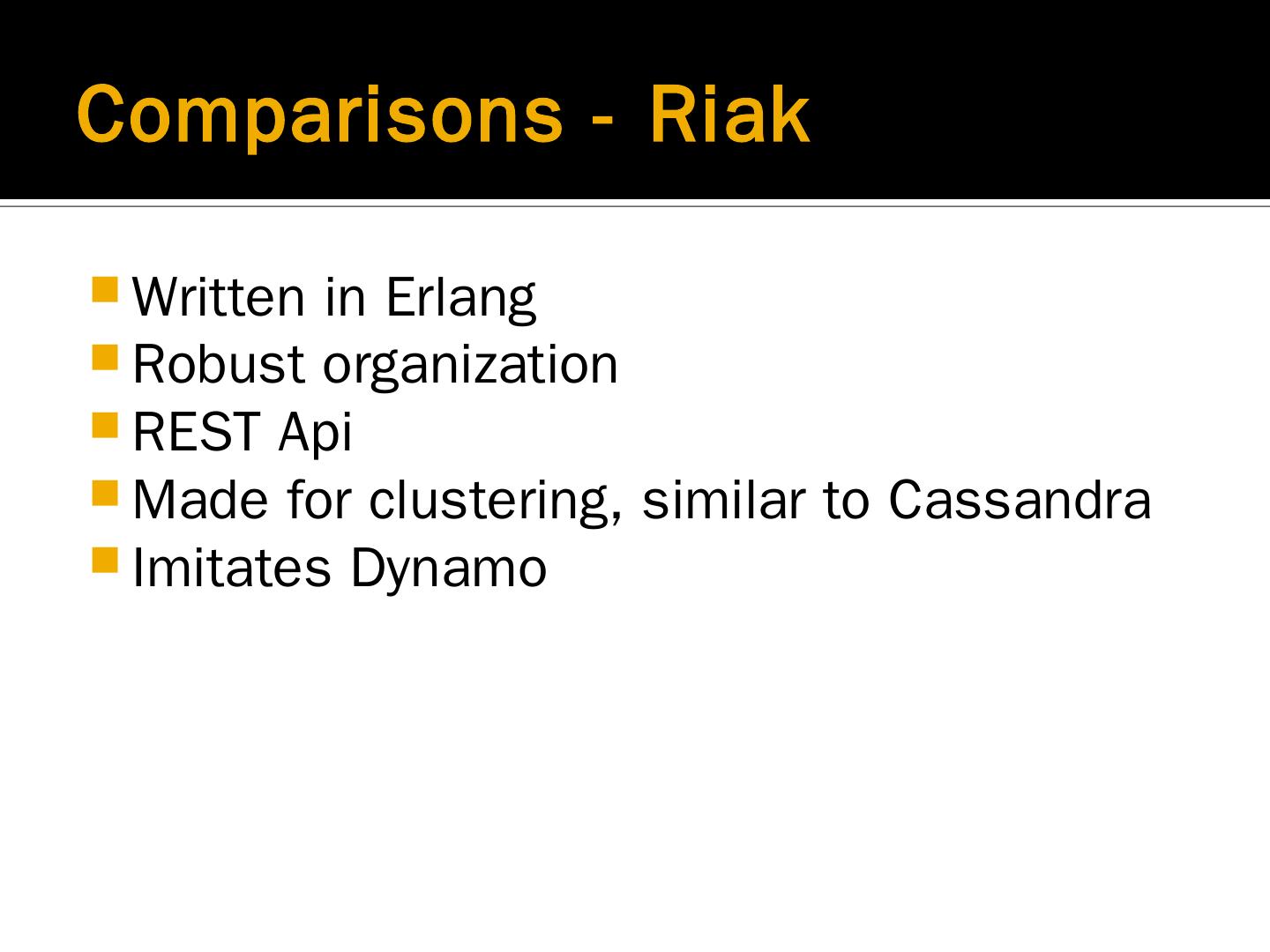 Comparisons - Riak

- Written in Erlang
- Robust organization
- REST Api
- Made for clustering, similar to Cassandra
- Imitates Dynamo